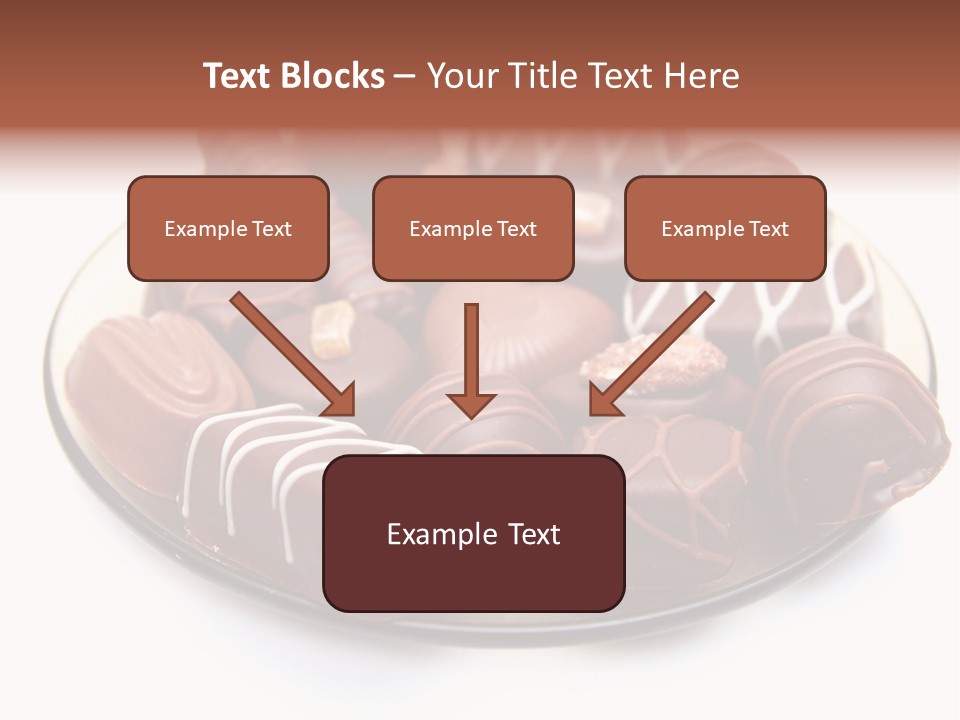 Text Blocks – Your Title Text Here

Example Text

Example Text

Example Text

Example Text